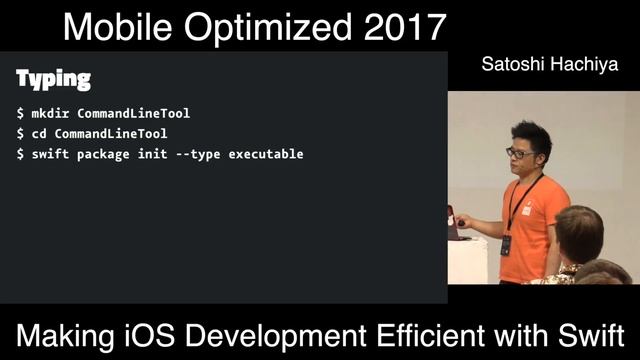 Mobile Optimized 2017

Typing

$ mkdir CommandLineTool
$ cd CommandLineTool
$ swift package init --type executable

Satoshi Hachiya

Making iOS Development Efficient with Swift